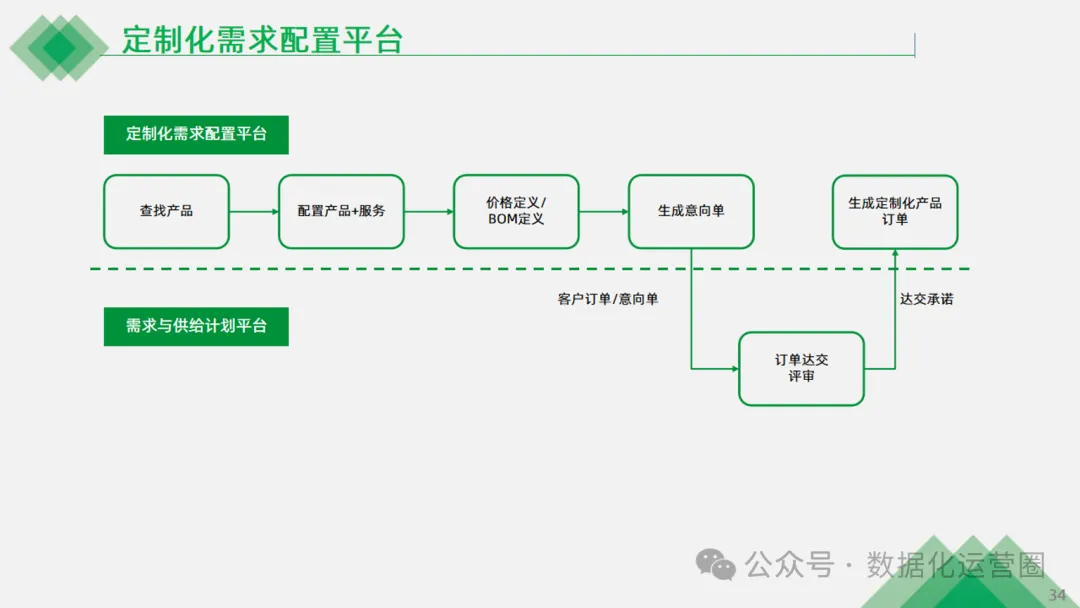 定制化需求配置平台

定制化需求配置平台

查找产品

配置产品+服务

价格定义/ BOM定义

生成意向单

生成定制化产品订单

客户订单/意向单

达交承诺

需求与供给计划平台

订单达交评审

公众号 · 数据化运营圈

34